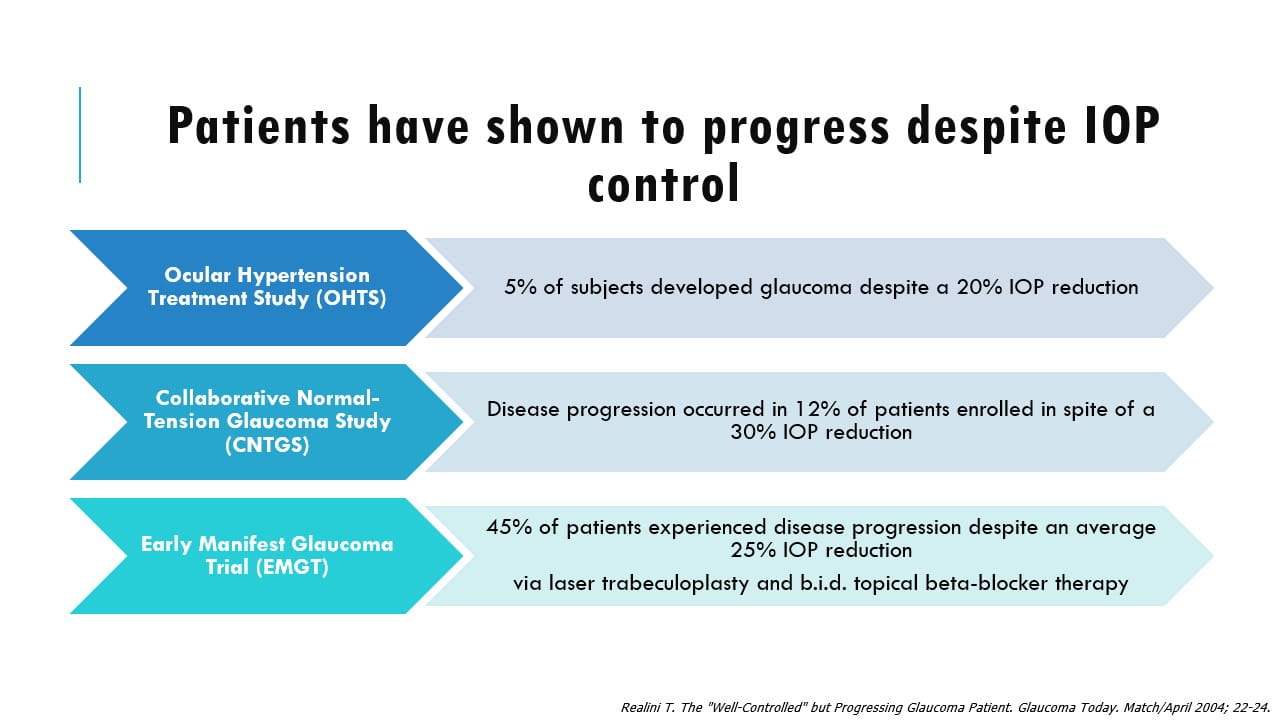 Patients have shown to progress despite IOP control

Ocular Hypertension Treatment Study (OHTS)

5% of subjects developed glaucoma despite a 20% IOP reduction

Collaborative Normal-Tension Glaucoma Study (CNTGS)

Disease progression occurred in 12% of patients enrolled in spite of a 30% IOP reduction

Early Manifest Glaucoma Trial (EMGT)

45% of patients experienced disease progression despite an average 25% IOP reduction

via laser trabeculoplasty and b.i.d. topical beta-blocker therapy

Realini T. The "Well-Controlled" but Progressing Glaucoma Patient. Glaucoma Today. Match/April 2004; 22-24.